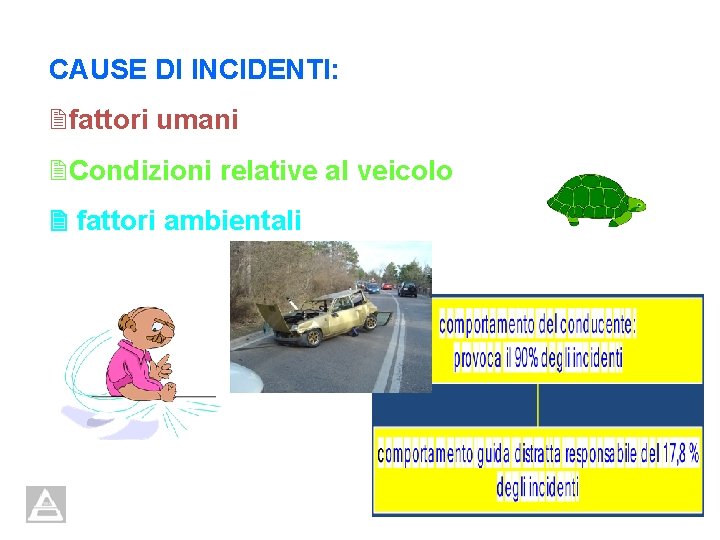 CAUSE DI INCIDENTI:

fattori umani

Condizioni relative al veicolo

fattori ambientali

comportamento del conducente: provoca il 90% degli incidenti

comportamento guida distratta responsabile del 17,8 % degli incidenti